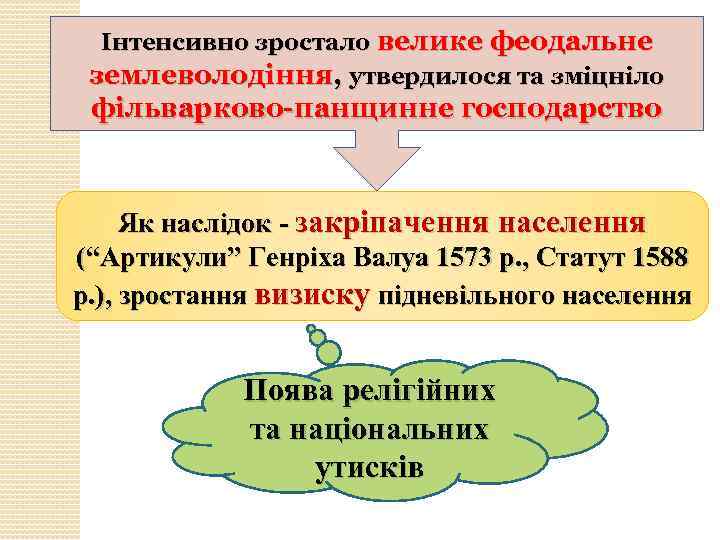 Інтенсивно зростало велике феодальне землеволодіння, утвердилося та зміцніло фільварково-панщинне господарство

Як наслідок - закріпачення населення (“Артикули” Генріха Валуа 1573 р., Статут 1588 р.), зростання визиску підневільного населення

Поява релігійних та національних утисків